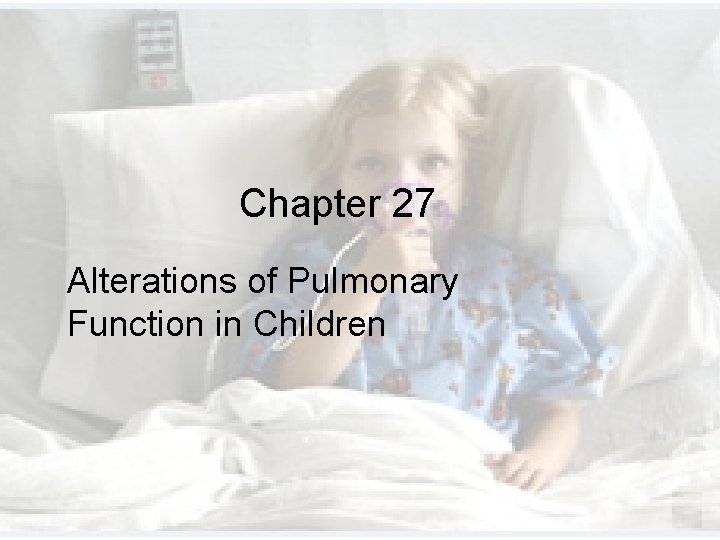 Chapter 27

Alterations of Pulmonary Function in Children